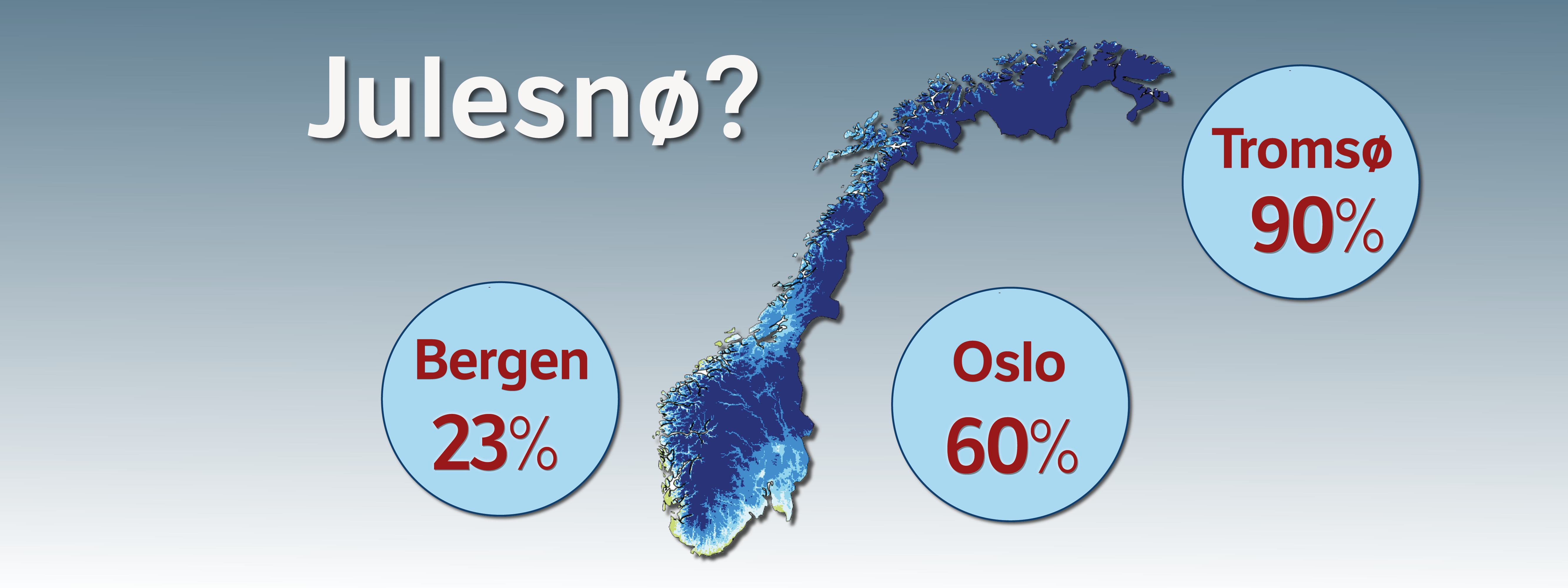 Julesnø?

Tromsø
90%

Bergen
23%

Oslo
60%